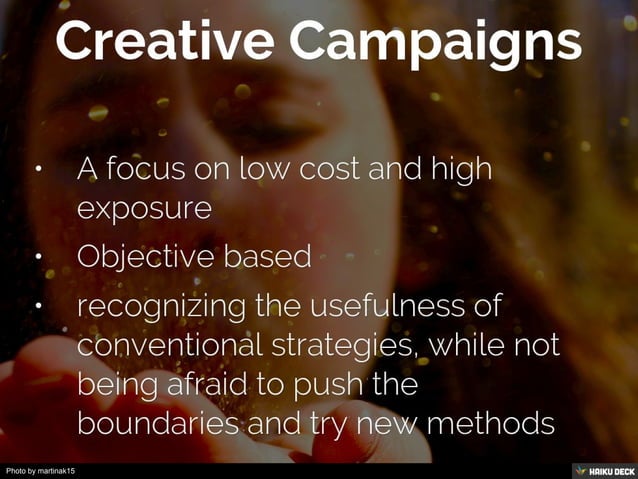 Creative Campaigns

• A focus on low cost and high exposure
• Objective based
• recognizing the usefulness of conventional strategies, while not being afraid to push the boundaries and try new methods

Photo by martinak15

HAIKU DECK